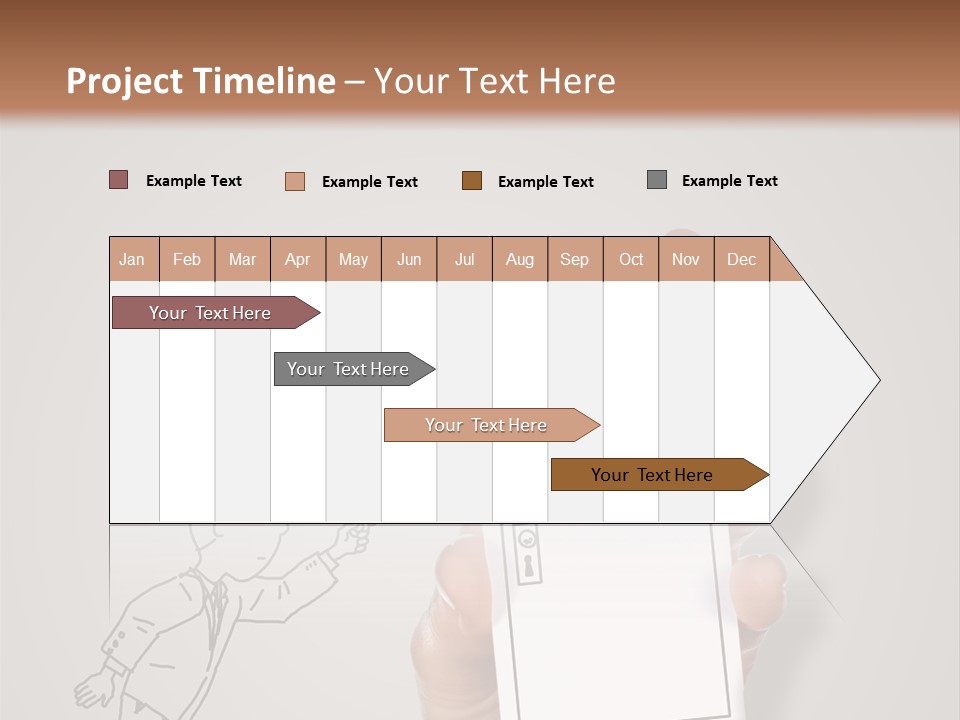 Project Timeline – Your Text Here

Example Text Example Text Example Text Example Text

| Jan | Feb | Mar | Apr | May | Jun | Jul | Aug | Sep | Oct | Nov | Dec |
|---|---|---|---|---|---|---|---|---|---|---|---|

Your Text Here

Your Text Here

Your Text Here

Your Text Here